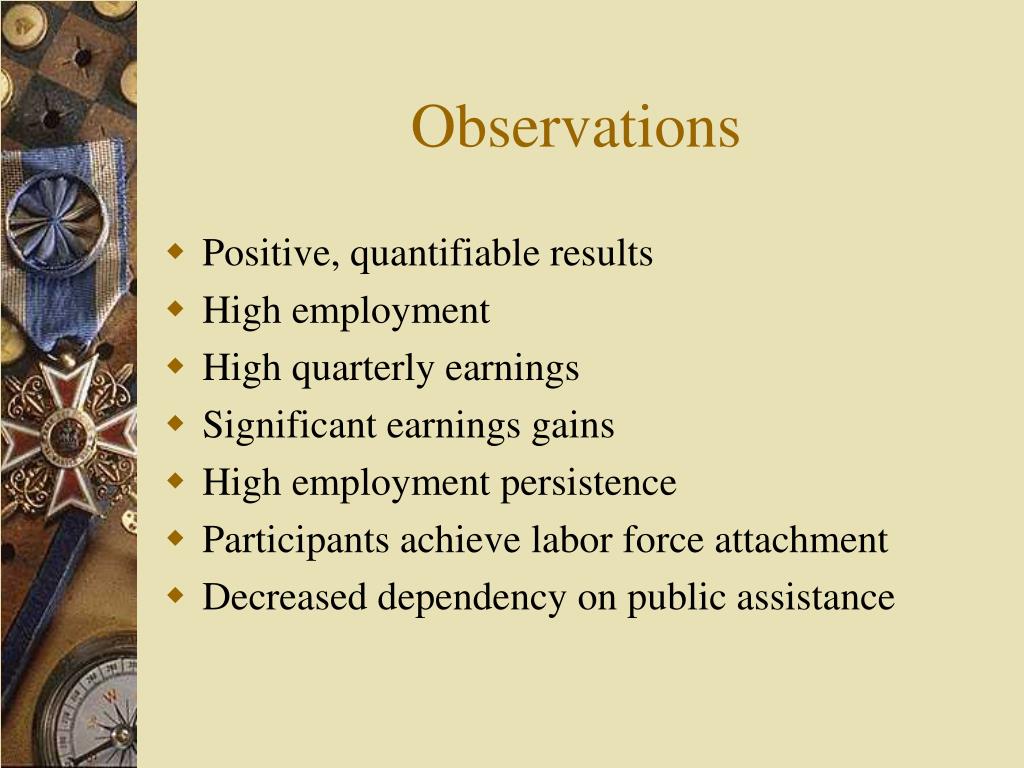 Observations

- Positive, quantifiable results
- High employment
- High quarterly earnings
- Significant earnings gains
- High employment persistence
- Participants achieve labor force attachment
- Decreased dependency on public assistance